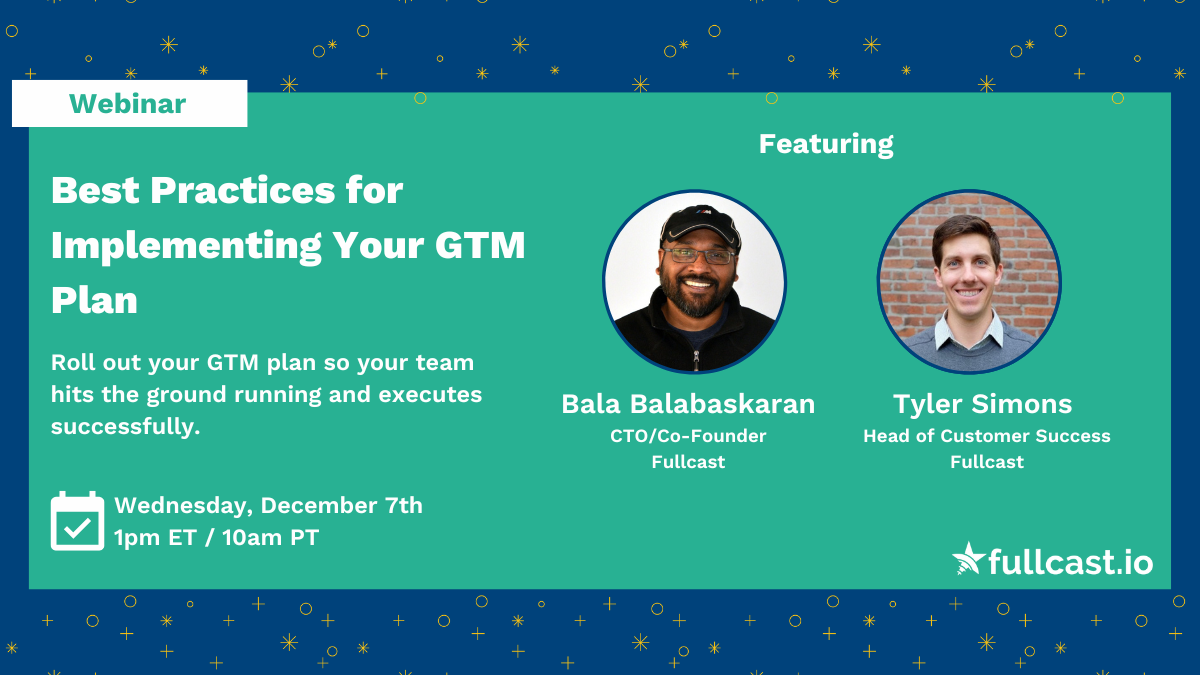 Webinar

Best Practices for Implementing Your GTM Plan

Roll out your GTM plan so your team hits the ground running and executes successfully.

Wednesday, December 7th
1pm ET / 10am PT

Featuring

Bala Balabaskaran
CTO/Co-Founder
Fullcast

Tyler Simons
Head of Customer Success
Fullcast

fullcast.io